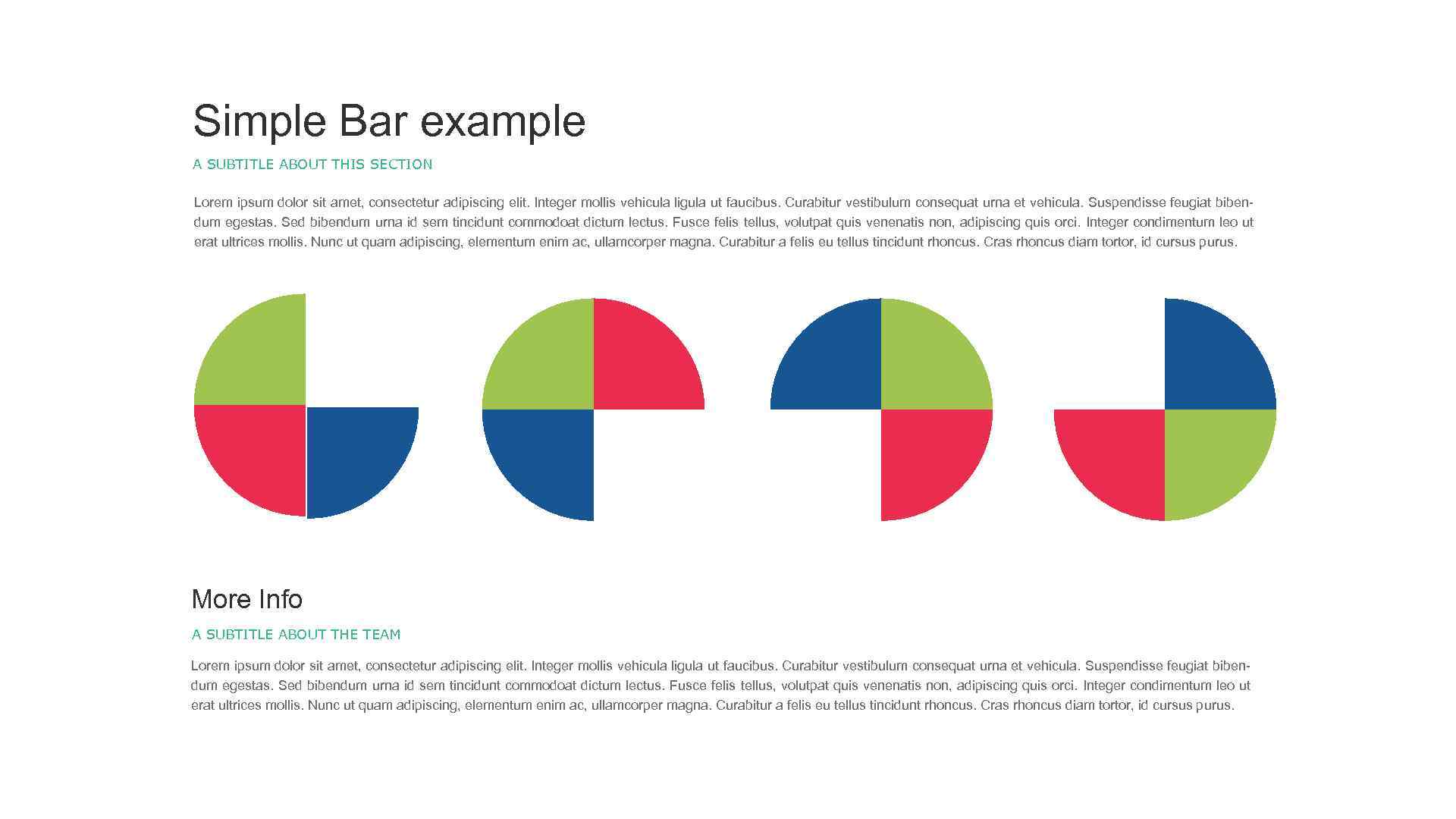 Simple Bar example

A SUBTITLE ABOUT THIS SECTION

Lorem ipsum dolor sit amet, consectetur adipiscing elit. Integer mollis vehicula ligula ut faucibus. Curabitur vestibulum consequat urna et vehicula. Suspendisse feugiat bibendum egestas. Sed bibendum urna id sem tincidunt commodoat dictum lectus. Fusce felis tellus, volutpat quis venenatis non, adipiscing quis orci. Integer condimentum leo ut erat ultrices mollis. Nunc ut quam adipiscing, elementum enim ac, ullamcorper magna. Curabitur a felis eu tellus tincidunt rhoncus. Cras rhoncus diam tortor, id cursus purus.

More Info

A SUBTITLE ABOUT THE TEAM

Lorem ipsum dolor sit amet, consectetur adipiscing elit. Integer mollis vehicula ligula ut faucibus. Curabitur vestibulum consequat urna et vehicula. Suspendisse feugiat bibendum egestas. Sed bibendum urna id sem tincidunt commodoat dictum lectus. Fusce felis tellus, volutpat quis venenatis non, adipiscing quis orci. Integer condimentum leo ut erat ultrices mollis. Nunc ut quam adipiscing, elementum enim ac, ullamcorper magna. Curabitur a felis eu tellus tincidunt rhoncus. Cras rhoncus diam tortor, id cursus purus.